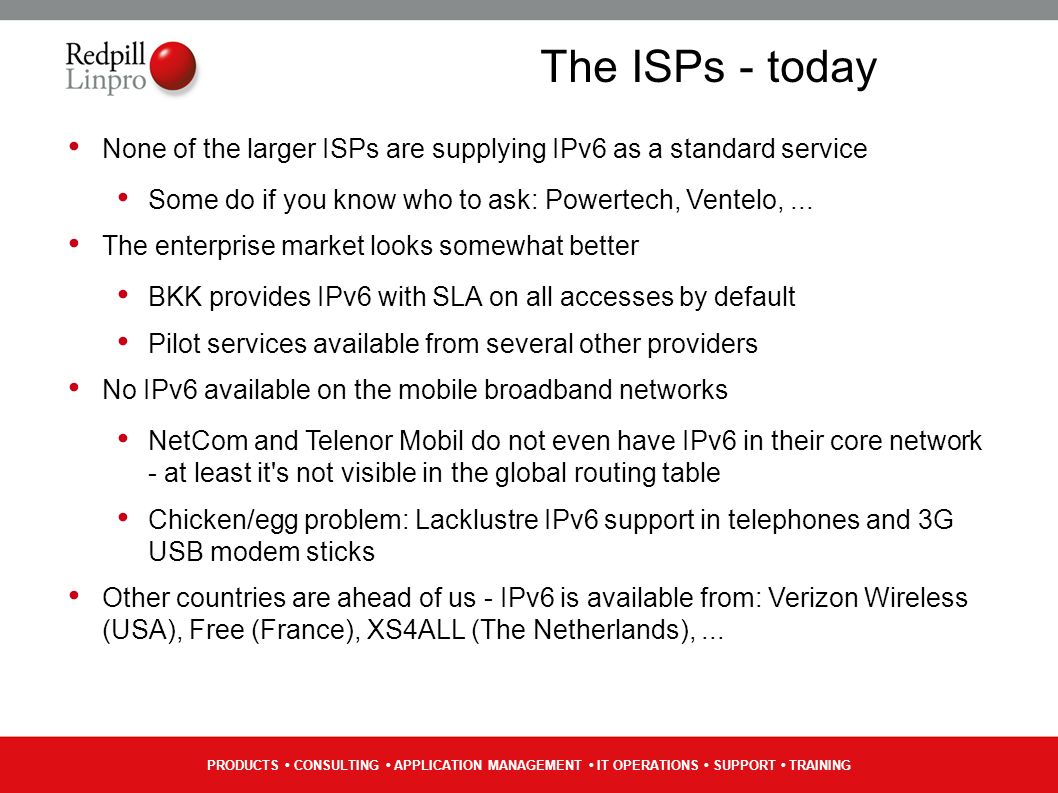 Redpill Linpro

The ISPs - today

• None of the larger ISPs are supplying IPv6 as a standard service

• Some do if you know who to ask: Powertech, Ventelo, ...

• The enterprise market looks somewhat better

• BKK provides IPv6 with SLA on all accesses by default

• Pilot services available from several other providers

• No IPv6 available on the mobile broadband networks

• NetCom and Telenor Mobil do not even have IPv6 in their core network - at least it's not visible in the global routing table

• Chicken/egg problem: Lacklustre IPv6 support in telephones and 3G USB modem sticks

• Other countries are ahead of us - IPv6 is available from: Verizon Wireless (USA), Free (France), XS4ALL (The Netherlands), ...

PRODUCTS • CONSULTING • APPLICATION MANAGEMENT • IT OPERATIONS • SUPPORT • TRAINING